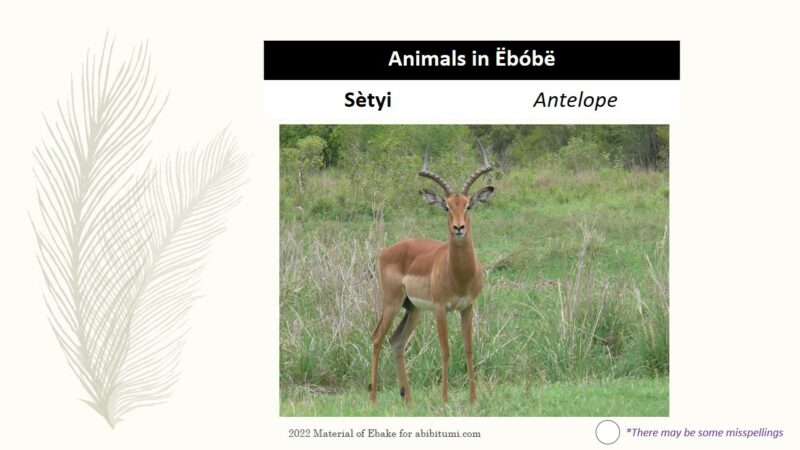 Animals in Ëbóbë

Sètyi

Antelope

2022 Material of Ebake for abibitumi.com

*There may be some misspellings